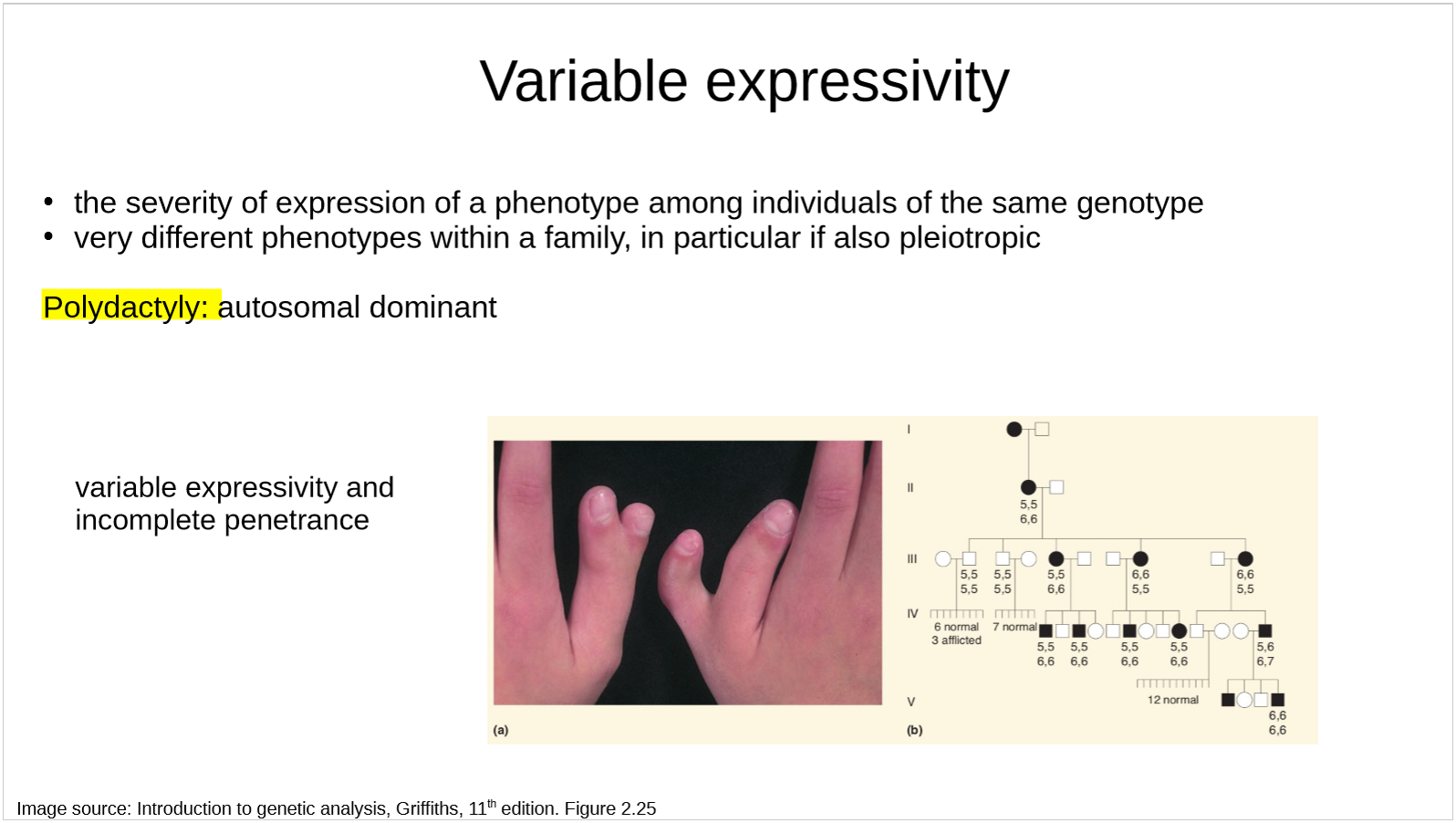 Variable expressivity

• the severity of expression of a phenotype among individuals of the same genotype
• very different phenotypes within a family, in particular if also pleiotropic

Polydactyly: autosomal dominant

variable expressivity and incomplete penetrance

(a)

I

II

5,5
6,6

III

5,5
5,5

5,5
5,5

5,5
6,6

6,6
5,5

6,6
5,5

IV

6 normal
3 afflicted

7 normal

5,5
6,6

5,5
6,6

5,5
6,6

5,5
6,6

5,6
6,7

V

12 normal

6,6
6,6

(b)

Image source: Introduction to genetic analysis, Griffiths, 11$^{th}$ edition. Figure 2.25